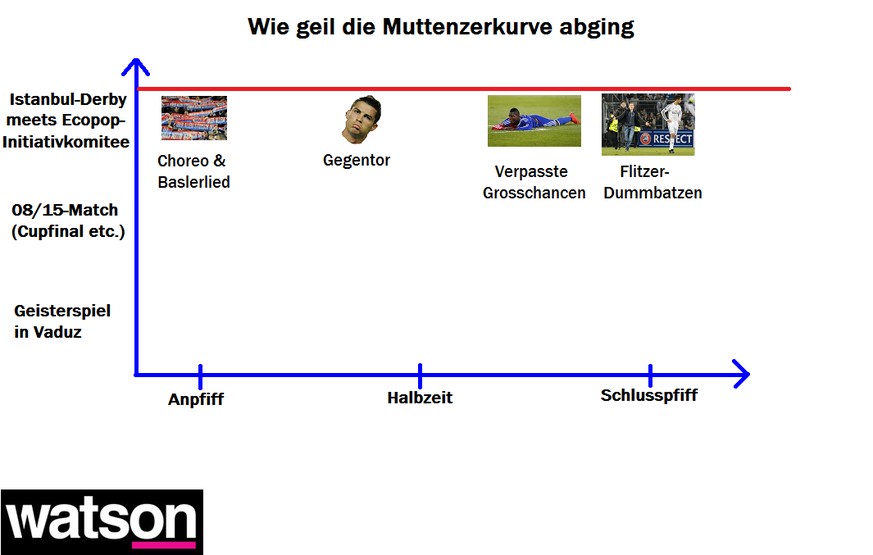 Wie geil die Muttenzerkurve abging

Istanbul-Derby meets Ecopop-Initiativkomitee

08/15-Match (Cupfinal etc.)

Geisterspiel in Vaduz

Choreo & Baslerlied

Gegentor

Verpasste Grosschancen

RESPECT

Flitzer-Dummbatzen

Anpfiff

Halbzeit

Schlusspfiff

watson